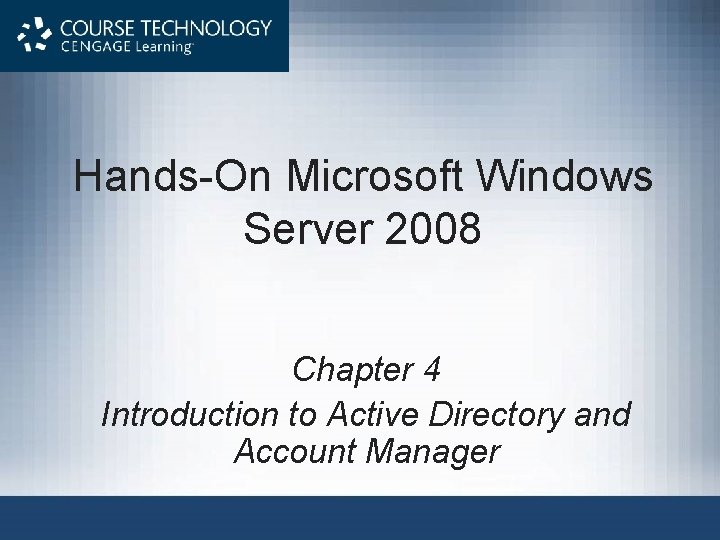 COURSE TECHNOLOGY
CENGAGE Learning

Hands-On Microsoft Windows Server 2008

Chapter 4
Introduction to Active Directory and Account Manager